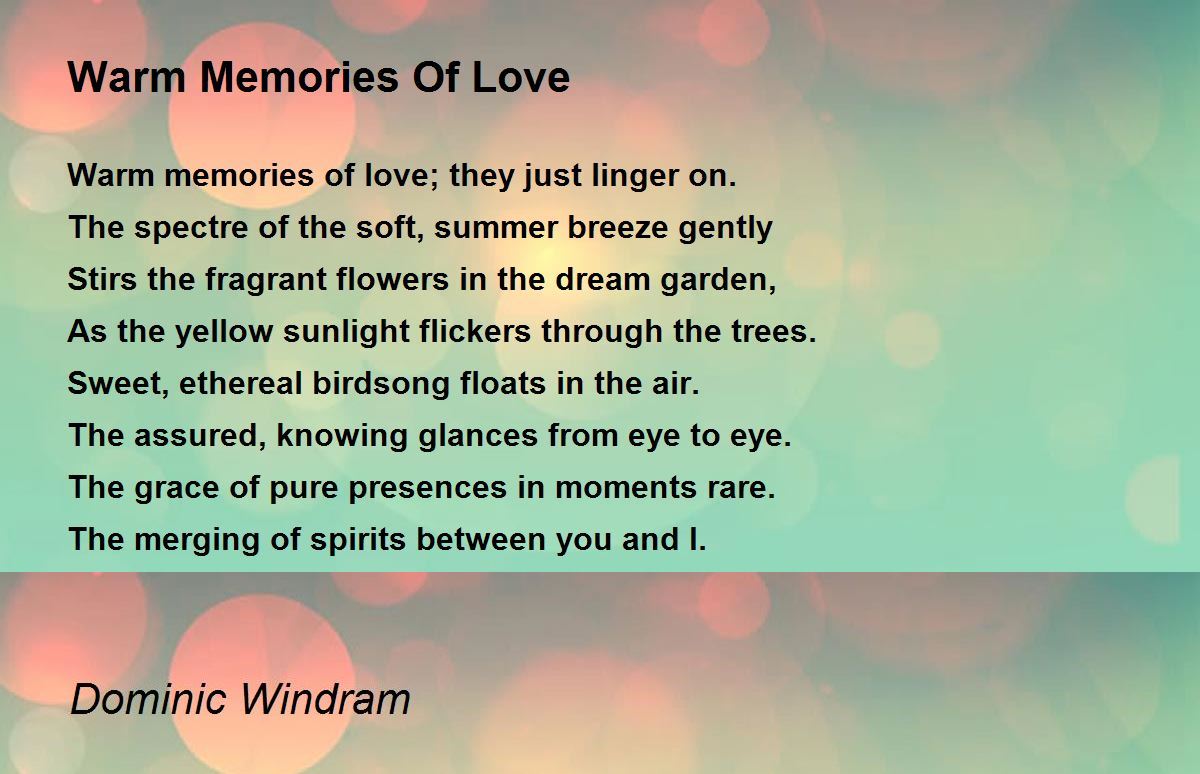 Warm Memories Of Love

Warm memories of love; they just linger on.
The spectre of the soft, summer breeze gently
Stirs the fragrant flowers in the dream garden,
As the yellow sunlight flickers through the trees.
Sweet, ethereal birdsong floats in the air.
The assured, knowing glances from eye to eye.
The grace of pure presences in moments rare.
The merging of spirits between you and I.

Dominic Windram